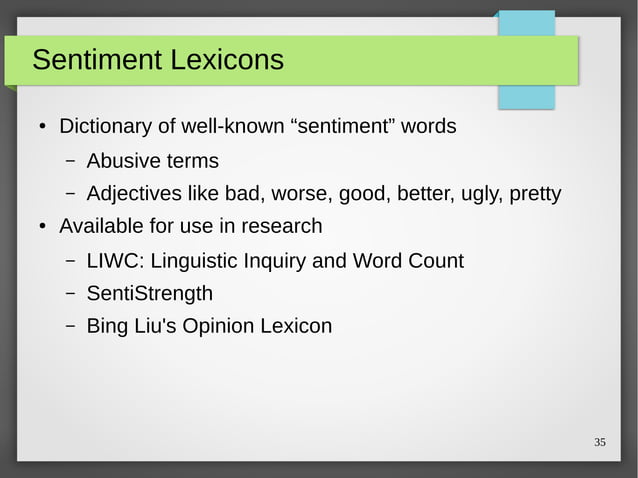 Sentiment Lexicons

• Dictionary of well-known “sentiment” words
  – Abusive terms
  – Adjectives like bad, worse, good, better, ugly, pretty
• Available for use in research
  – LIWC: Linguistic Inquiry and Word Count
  – SentiStrength
  – Bing Liu's Opinion Lexicon

35